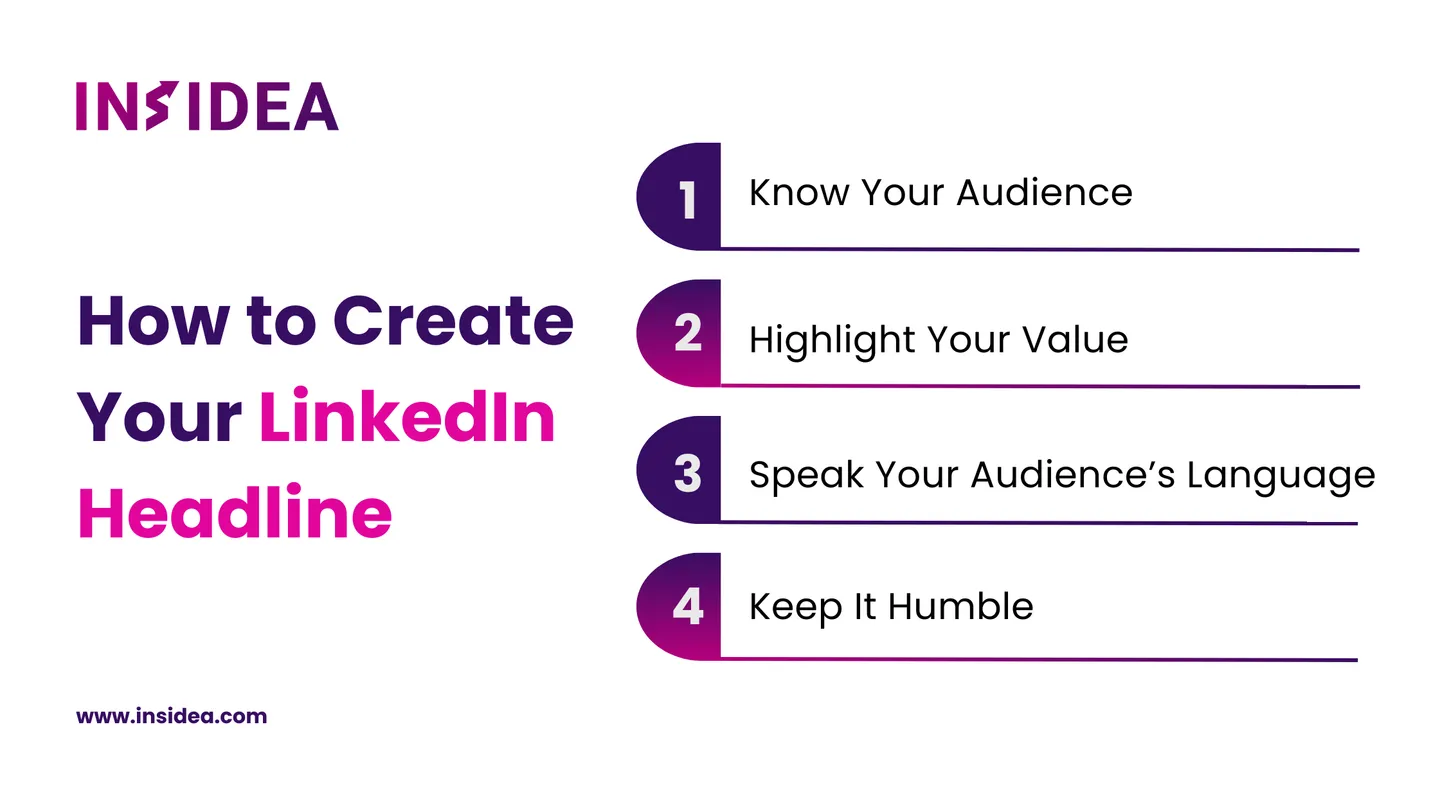 INSIDEA

How to Create Your LinkedIn Headline

1 Know Your Audience

2 Highlight Your Value

3 Speak Your Audience's Language

4 Keep It Humble

www.insidea.com